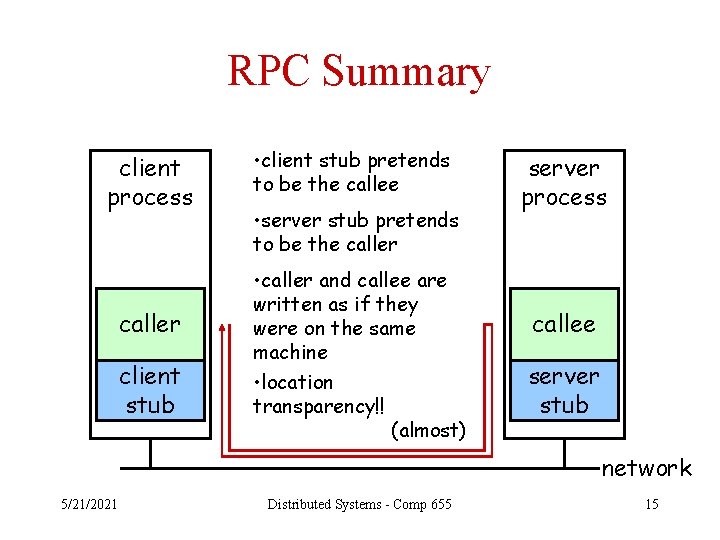 RPC Summary

client process

caller

client stub

•client stub pretends to be the callee

•server stub pretends to be the caller

•caller and callee are written as if they were on the same machine

•location transparency!!

(almost)

server process

callee

server stub

network

5/21/2021

Distributed Systems - Comp 655

15